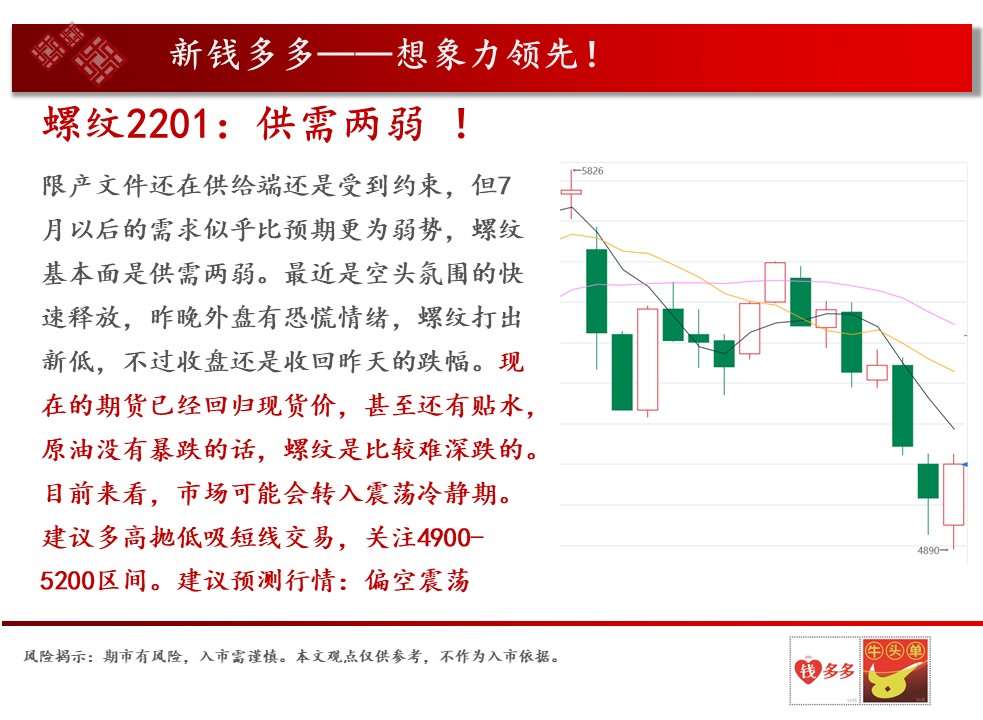 新钱多多——想象力领先！

螺纹2201：供需两弱 ！

限产文件还在供给端还是受到约束，但7月以后的需求似乎比预期更为弱势，螺纹基本面是供需两弱。最近是空头氛围的快速释放，昨晚外盘有恐慌情绪，螺纹打出新低，不过收盘还是收回昨天的跌幅。现在的期货已经回归现货价，甚至还有贴水，原油没有暴跌的话，螺纹是比较难深跌的。目前来看，市场可能会转入震荡冷静期。建议多高抛低吸短线交易，关注4900-5200区间。建议预测行情：偏空震荡

5826

4890

风险揭示：期市有风险，入市需谨慎。本文观点仅供参考，不作为入市依据。

钱多多

牛头单